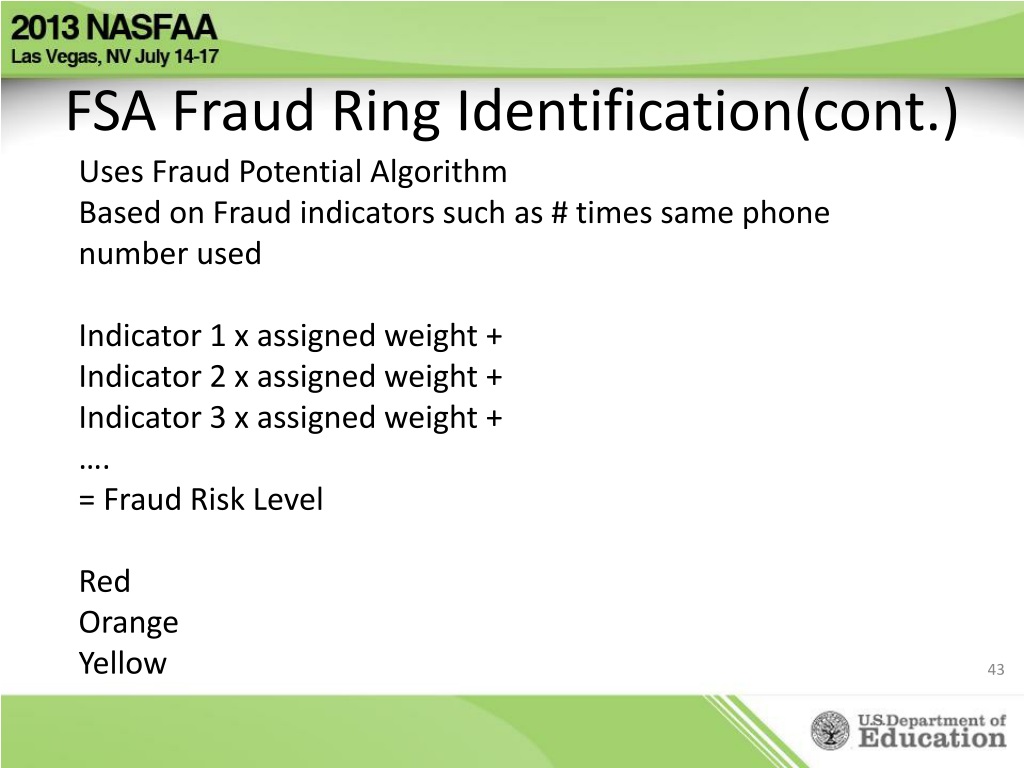 2013 NASFAA
Las Vegas, NV July 14-17

FSA Fraud Ring Identification(cont.)

Uses Fraud Potential Algorithm
Based on Fraud indicators such as # times same phone number used

Indicator 1 x assigned weight +
Indicator 2 x assigned weight +
Indicator 3 x assigned weight +
….
= Fraud Risk Level

Red
Orange
Yellow

43

U.S. Department of Education